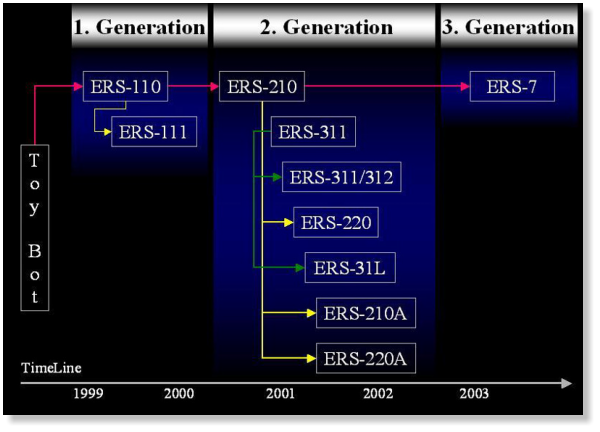 1. Generation

2. Generation

3. Generation

Toy Bot

ERS-110

ERS-111

ERS-210

ERS-311

ERS-311/312

ERS-220

ERS-31L

ERS-210A

ERS-220A

ERS-7

TimeLine

1999

2000

2001

2002

2003